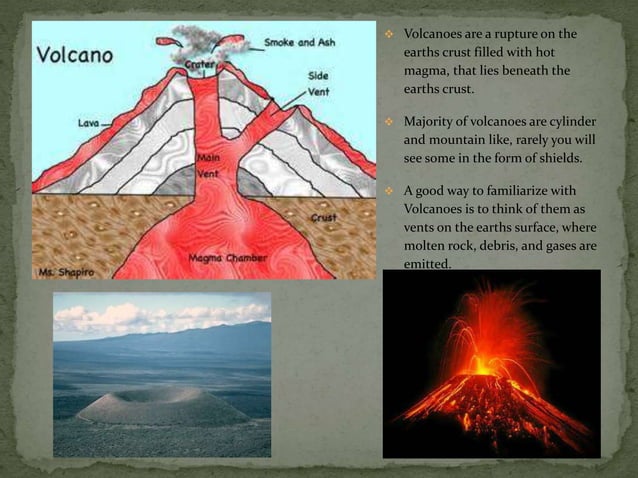 Volcano

Smoke and Ash

Crater

Side Vent

Lava

Main Vent

Crust

Magma Chamber

Ms. Shapiro

Volcanoes are a rupture on the earths crust filled with hot magma, that lies beneath the earths crust.

Majority of volcanoes are cylinder and mountain like, rarely you will see some in the form of shields.

A good way to familiarize with Volcanoes is to think of them as vents on the earths surface, where molten rock, debris, and gases are emitted.